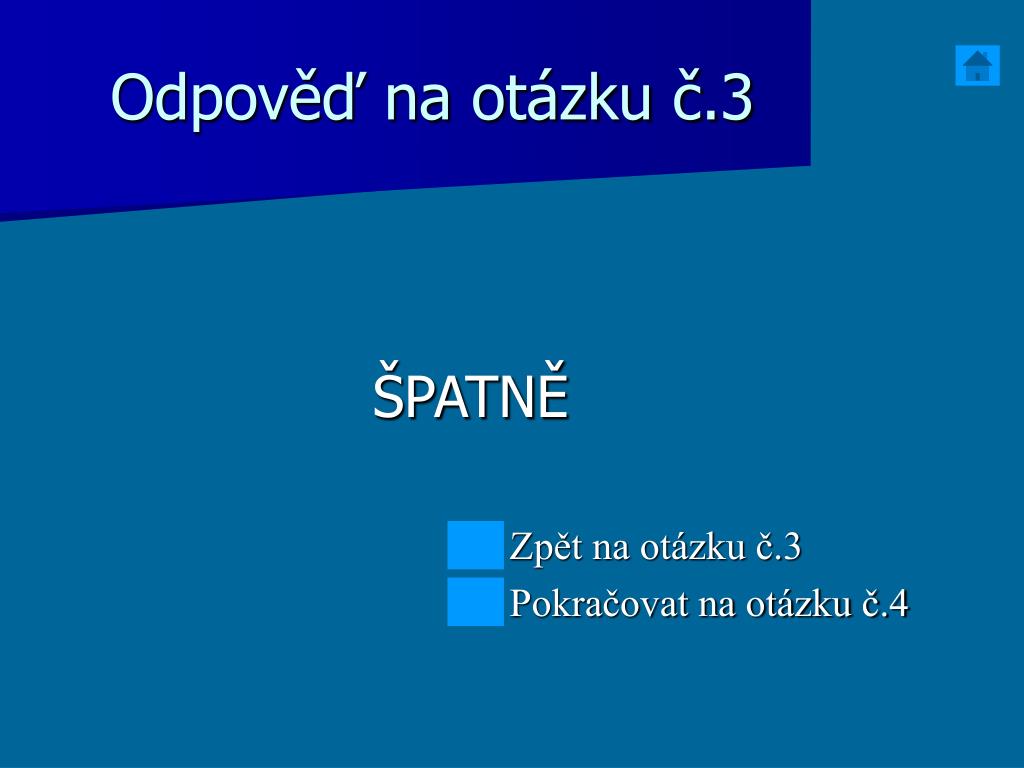 Odpověď na otázku č.3

ŠPATNĚ

Zpět na otázku č.3
Pokračovat na otázku č.4